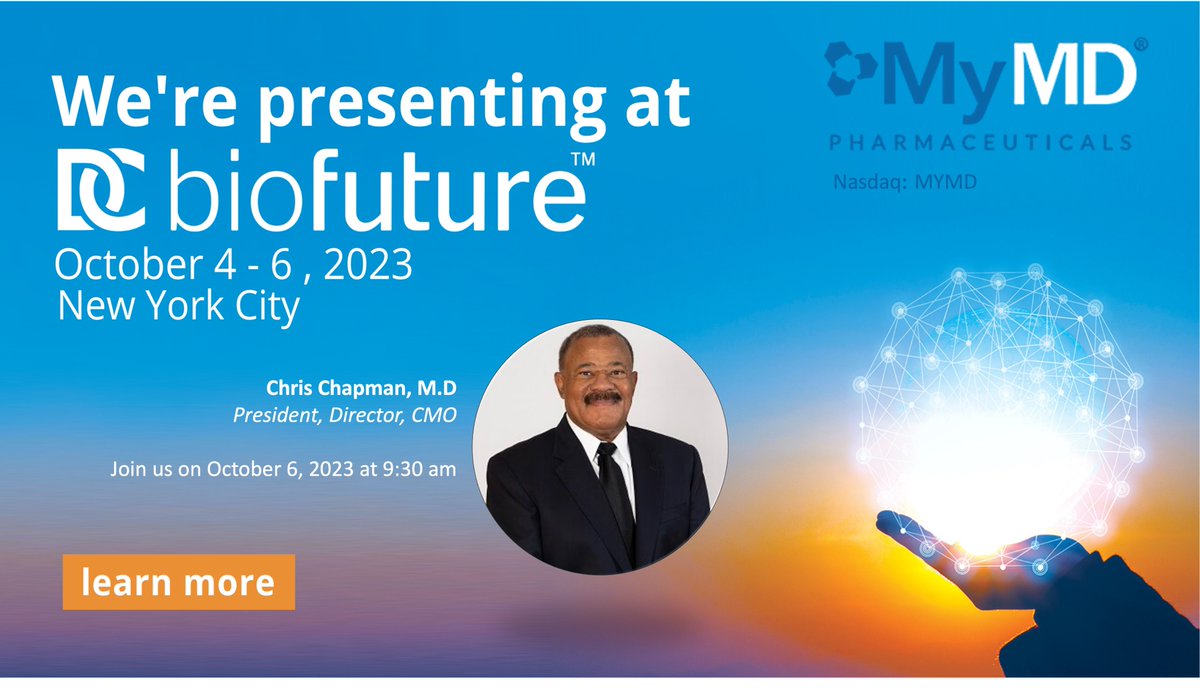 We're presenting at

DC biofuture™

October 4 - 6 , 2023

New York City

MyMD®

PHARMACEUTICALS

Nasdaq: MYMD

Chris Chapman, M.D

President, Director, CMO

Join us on October 6, 2023 at 9:30 am

learn more